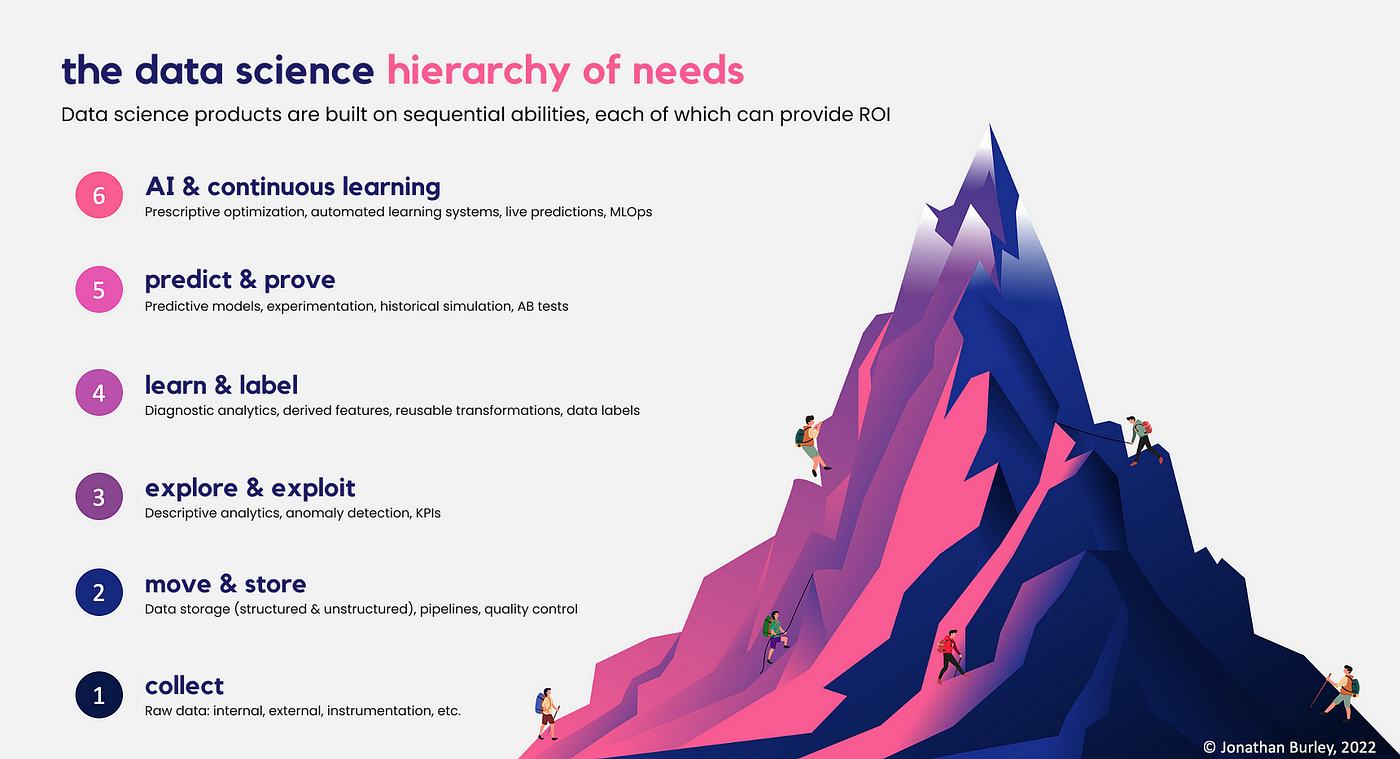 the data science hierarchy of needs

Data science products are built on sequential abilities, each of which can provide ROI

6 AI & continuous learning
Prescriptive optimization, automated learning systems, live predictions, MLOps

5 predict & prove
Predictive models, experimentation, historical simulation, AB tests

4 learn & label
Diagnostic analytics, derived features, reusable transformations, data labels

3 explore & exploit
Descriptive analytics, anomaly detection, KPIs

2 move & store
Data storage (structured & unstructured), pipelines, quality control

1 collect
Raw data: internal, external, instrumentation, etc.

© Jonathan Burley, 2022